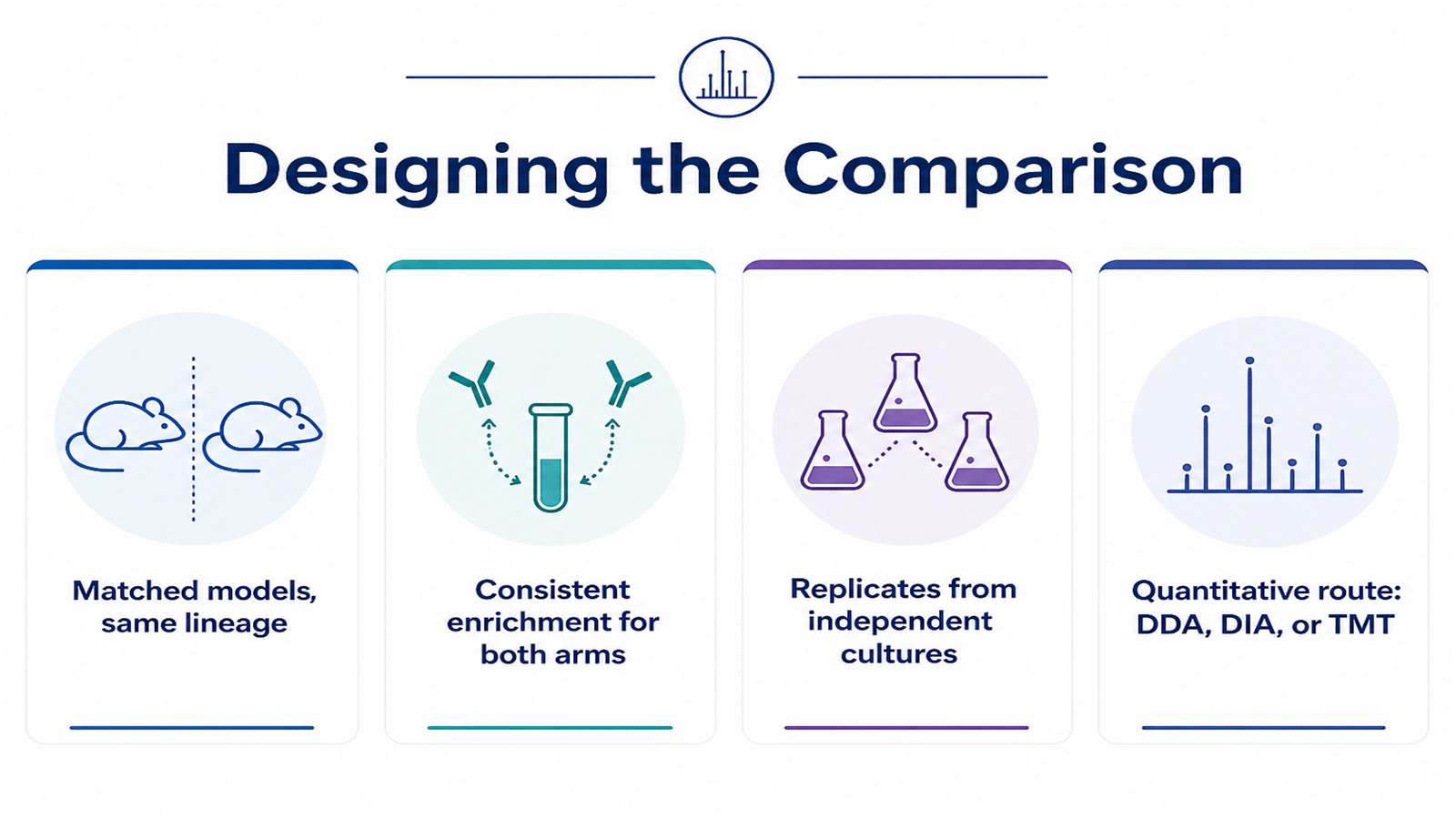 Designing the Comparison

Matched models, same lineage

Consistent enrichment for both arms

Replicates from independent cultures

Quantitative route: DDA, DIA, or TMT